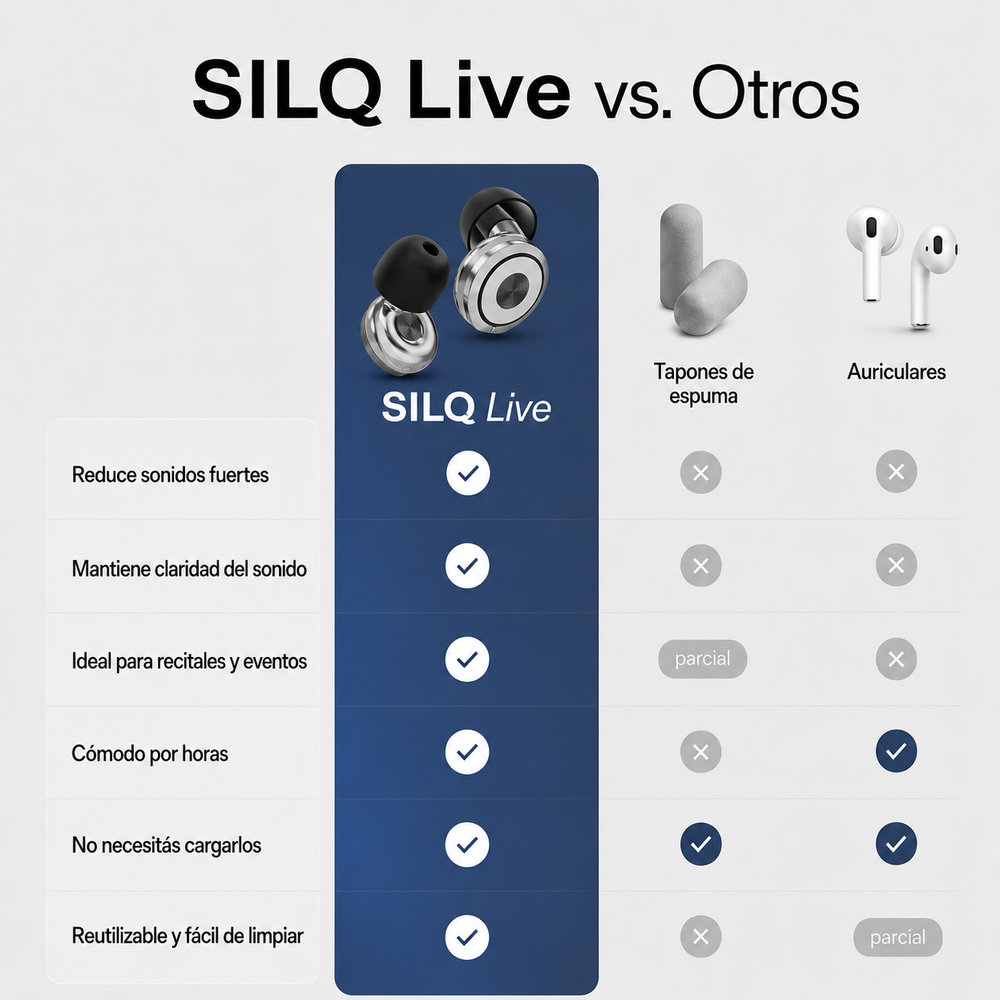 SILQ Live vs. Otros

| | SILQ Live | Tapones de espuma | Auriculares |
|---|---|---|---|
| Reduce sonidos fuertes | ✓ | ✕ | ✕ |
| Mantiene claridad del sonido | ✓ | ✕ | ✕ |
| Ideal para recitales y eventos | ✓ | parcial | ✕ |
| Cómodo por horas | ✓ | ✕ | ✓ |
| No necesitás cargarlos | ✓ | ✓ | ✓ |
| Reutilizable y fácil de limpiar | ✓ | ✕ | parcial |